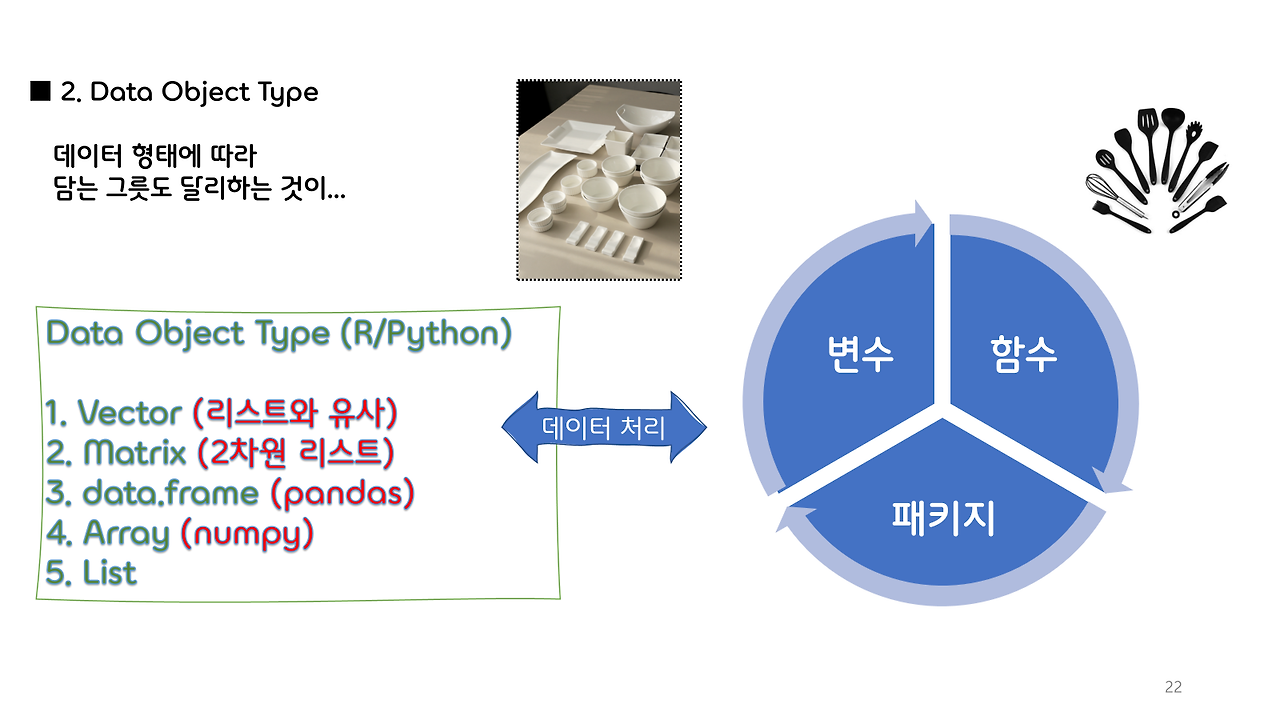 ■ 2. Data Object Type

데이터 형태에 따라
담는 그릇도 달리하는 것이...

Data Object Type (R/Python)

1. Vector (리스트와 유사)
2. Matrix (2차원 리스트)
3. data.frame (pandas)
4. Array (numpy)
5. List

데이터 처리

변수

함수

패키지

22